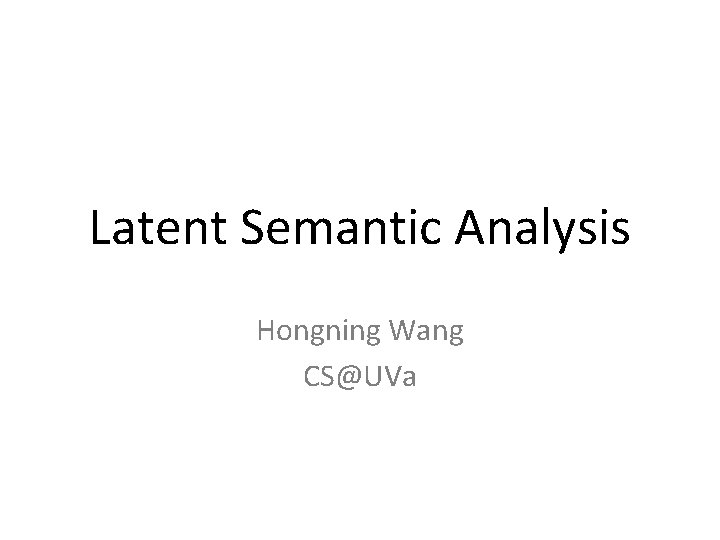 Latent Semantic Analysis

Hongning Wang
CS@UVa